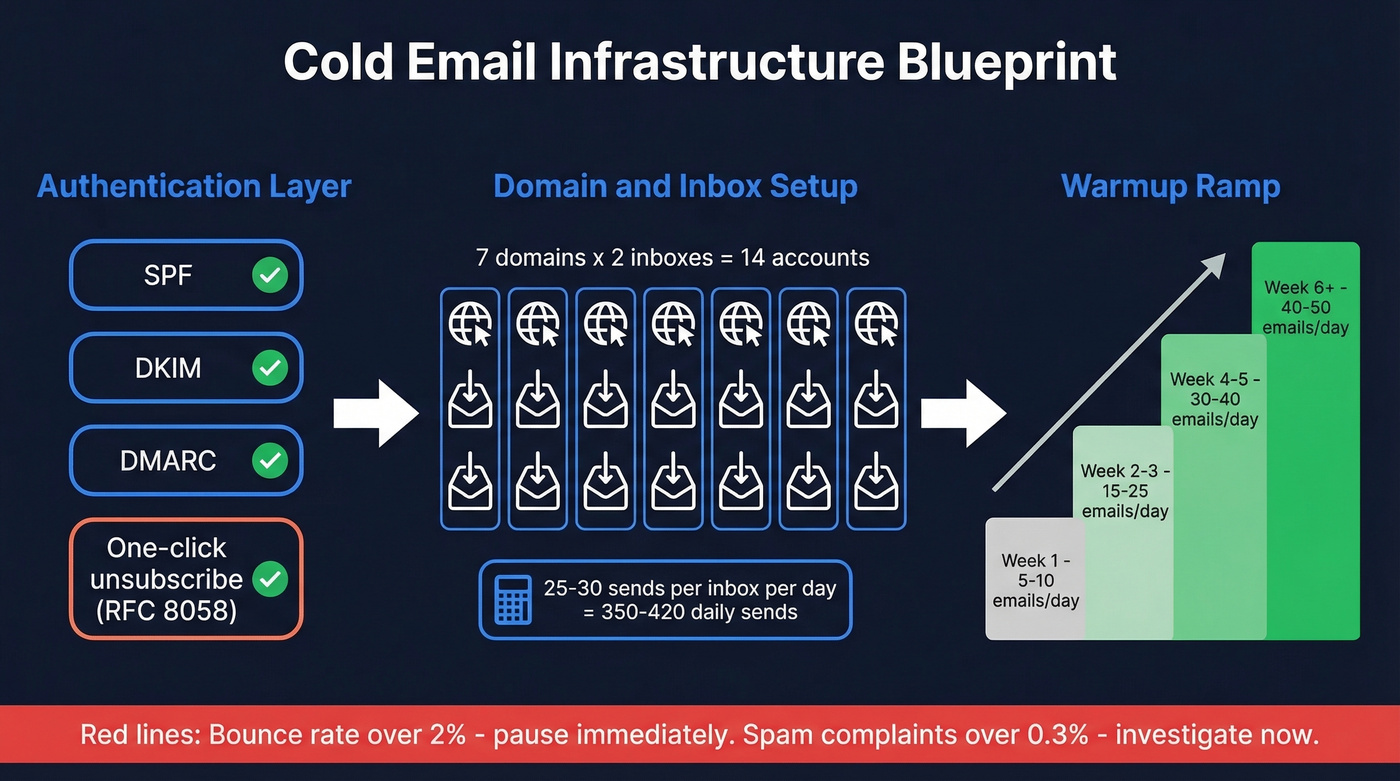 Cold Email Infrastructure Blueprint

Authentication Layer

SPF

DKIM

DMARC

One-click unsubscribe (RFC 8058)

Domain and Inbox Setup

7 domains x 2 inboxes = 14 accounts

25-30 sends per inbox per day = 350-420 daily sends

Warmup Ramp

Week 1 - 5-10 emails/day

Week 2-3 - 15-25 emails/day

Week 4-5 - 30-40 emails/day

Week 6+ - 40-50 emails/day

Red lines: Bounce rate over 2% - pause immediately. Spam complaints over 0.3% - investigate now.